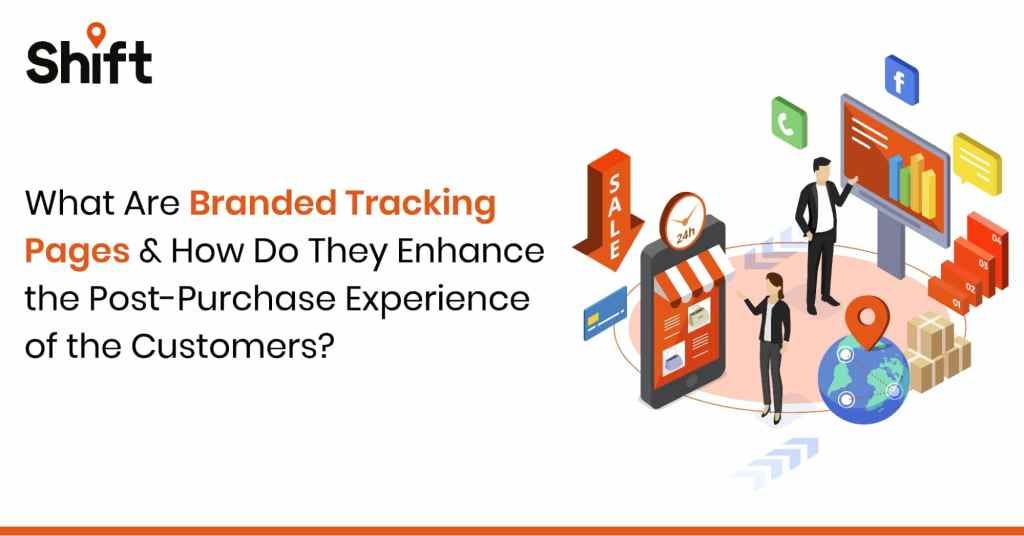 Shift

What Are Branded Tracking Pages & How Do They Enhance the Post-Purchase Experience of the Customers?

SALE

24h

f

04

03

02

01